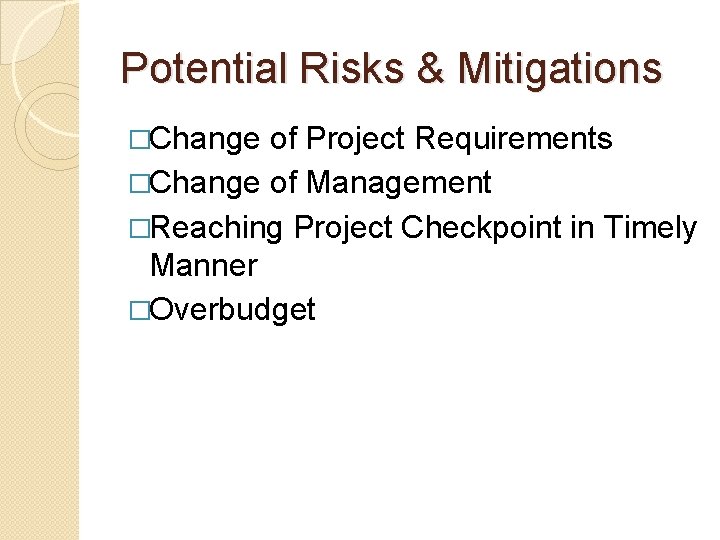 Potential Risks & Mitigations

□Change of Project Requirements
□Change of Management
□Reaching Project Checkpoint in Timely Manner
□Overbudget